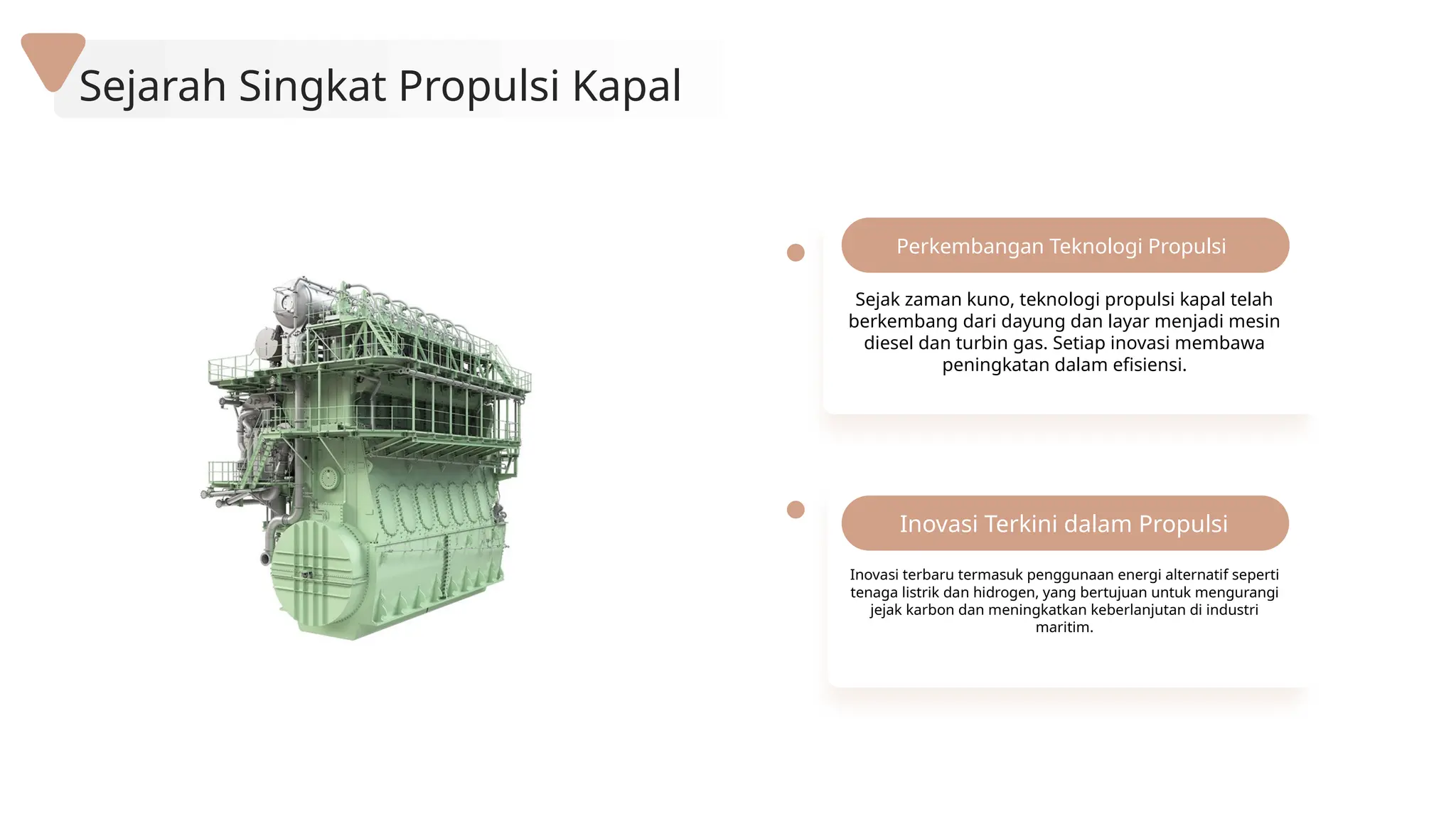 Sejarah Singkat Propulsi Kapal

Perkembangan Teknologi Propulsi

Sejak zaman kuno, teknologi propulsi kapal telah berkembang dari dayung dan layar menjadi mesin diesel dan turbin gas. Setiap inovasi membawa peningkatan dalam efisiensi.

Inovasi Terkini dalam Propulsi

Inovasi terbaru termasuk penggunaan energi alternatif seperti tenaga listrik dan hidrogen, yang bertujuan untuk mengurangi jejak karbon dan meningkatkan keberlanjutan di industri maritim.